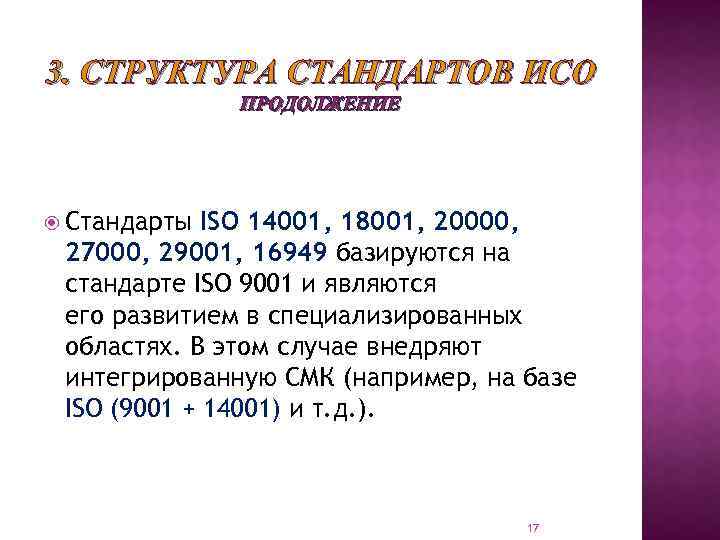 3. СТРУКТУРА СТАНДАРТОВ ИСО
ПРОДОЛЖЕНИЕ

Стандарты ISO 14001, 18001, 20000, 27000, 29001, 16949 базируются на стандарте ISO 9001 и являются его развитием в специализированных областях. В этом случае внедряют интегрированную СМК (например, на базе ISO (9001 + 14001) и т.д.).

17